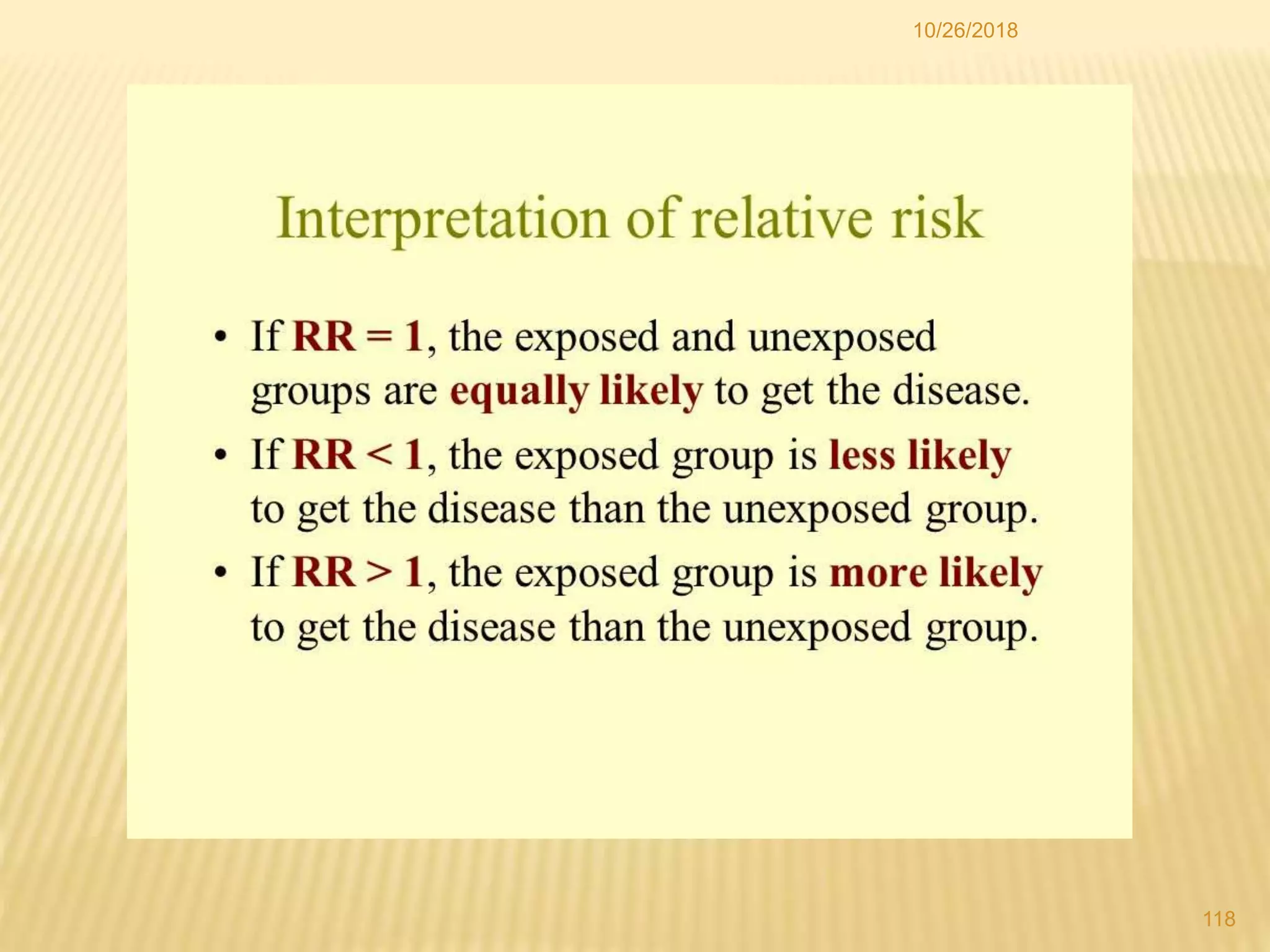 10/26/2018

Interpretation of relative risk

• If RR = 1, the exposed and unexposed groups are equally likely to get the disease.
• If RR < 1, the exposed group is less likely to get the disease than the unexposed group.
• If RR > 1, the exposed group is more likely to get the disease than the unexposed group.

118